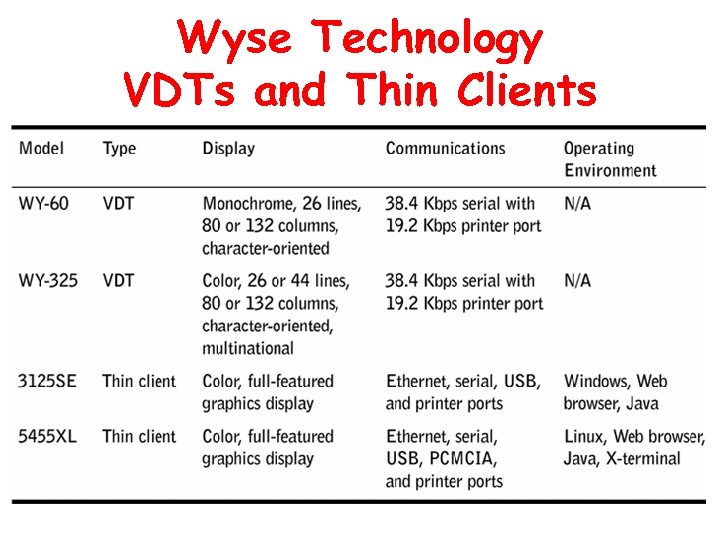 Wyse Technology
VDTs and Thin Clients

| Model | Type | Display | Communications | Operating Environment |
|---|---|---|---|---|
| WY-60 | VDT | Monochrome, 26 lines, 80 or 132 columns, character-oriented | 38.4 Kbps serial with 19.2 Kbps printer port | N/A |
| WY-325 | VDT | Color, 26 or 44 lines, 80 or 132 columns, character-oriented, multinational | 38.4 Kbps serial with 19.2 Kbps printer port | N/A |
| 3125SE | Thin client | Color, full-featured graphics display | Ethernet, serial, USB, and printer ports | Windows, Web browser, Java |
| 5455XL | Thin client | Color, full-featured graphics display | Ethernet, serial, USB, PCMCIA, and printer ports | Linux, Web browser, Java, X-terminal |